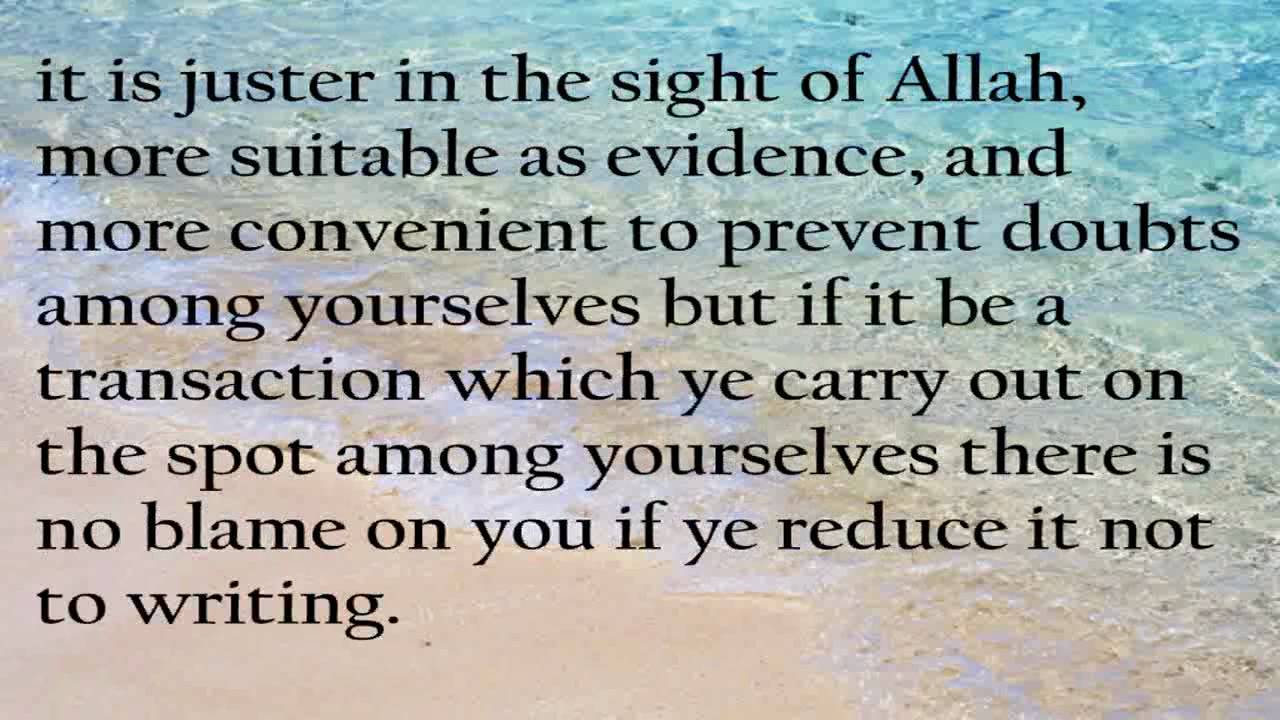 it is juster in the sight of Allah, more suitable as evidence, and more convenient to prevent doubts among yourselves but if it be a transaction which ye carry out on the spot among yourselves there is no blame on you if ye reduce it not to writing.